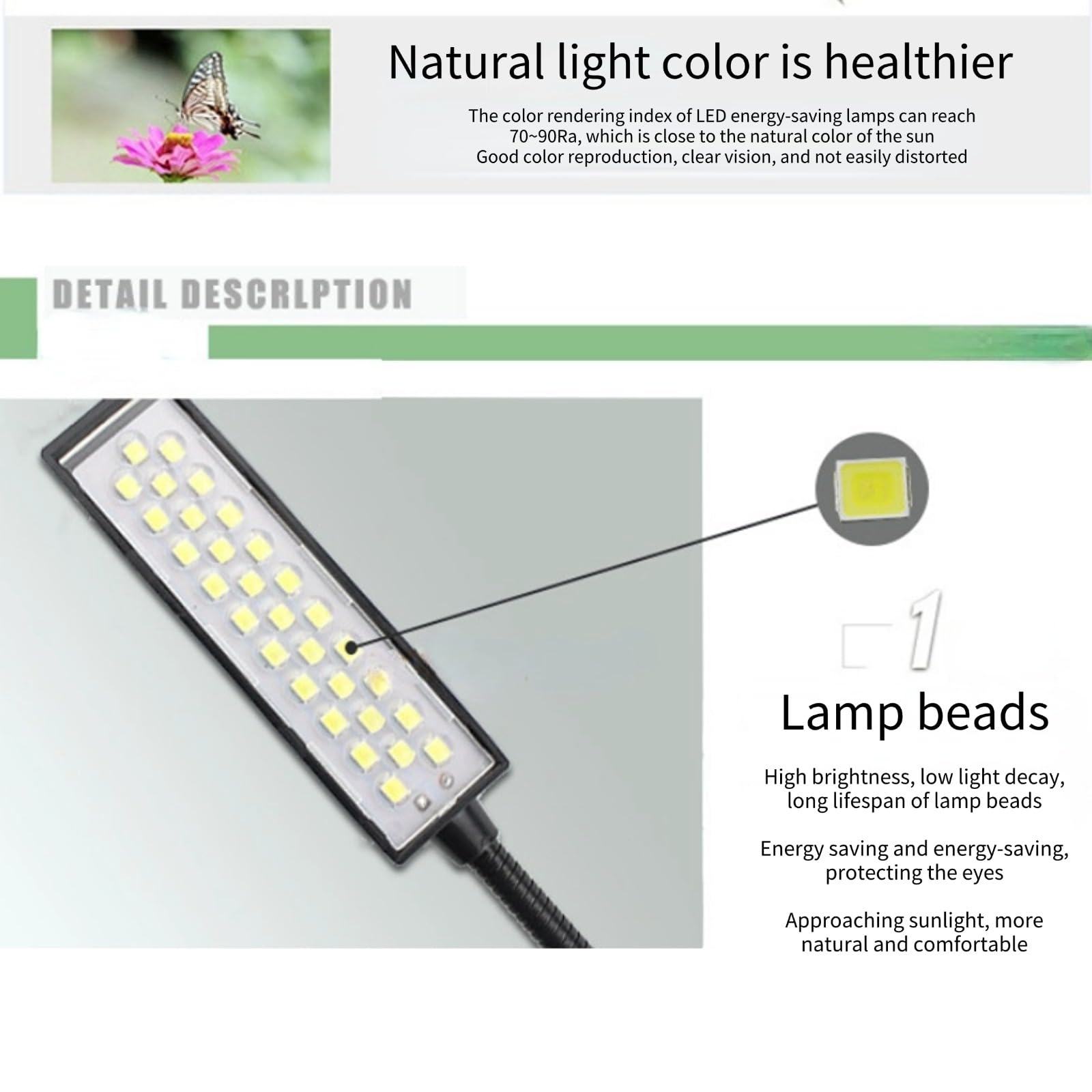 Natural light color is healthier

The color rendering index of LED energy-saving lamps can reach 70~90Ra, which is close to the natural color of the sun
Good color reproduction, clear vision, and not easily distorted

DETAIL DESCRLPTION

1

Lamp beads

High brightness, low light decay, long lifespan of lamp beads

Energy saving and energy-saving, protecting the eyes

Approaching sunlight, more natural and comfortable